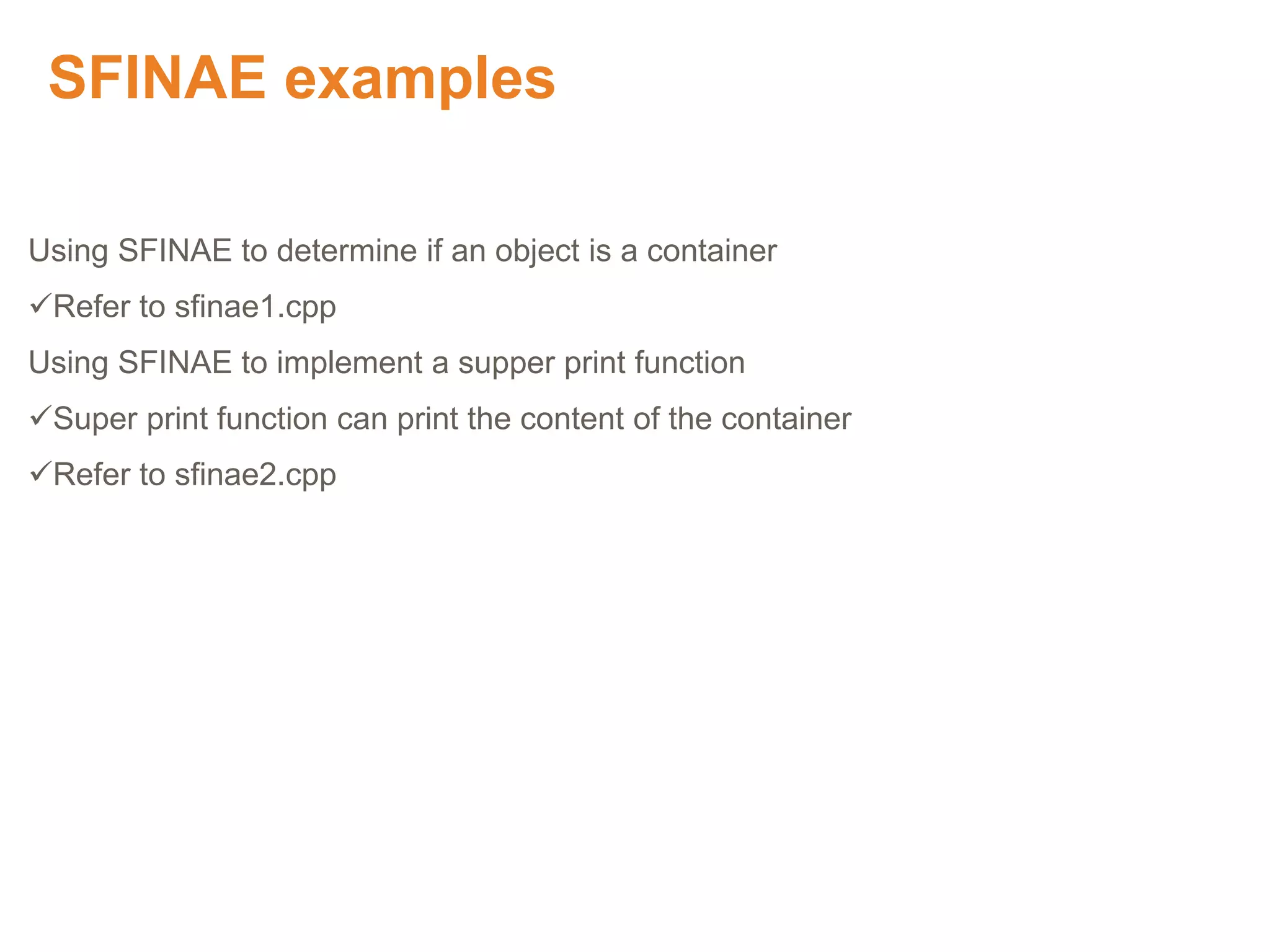 SFINAE examples

Using SFINAE to determine if an object is a container

✓Refer to sfinae1.cpp

Using SFINAE to implement a supper print function

✓Super print function can print the content of the container

✓Refer to sfinae2.cpp